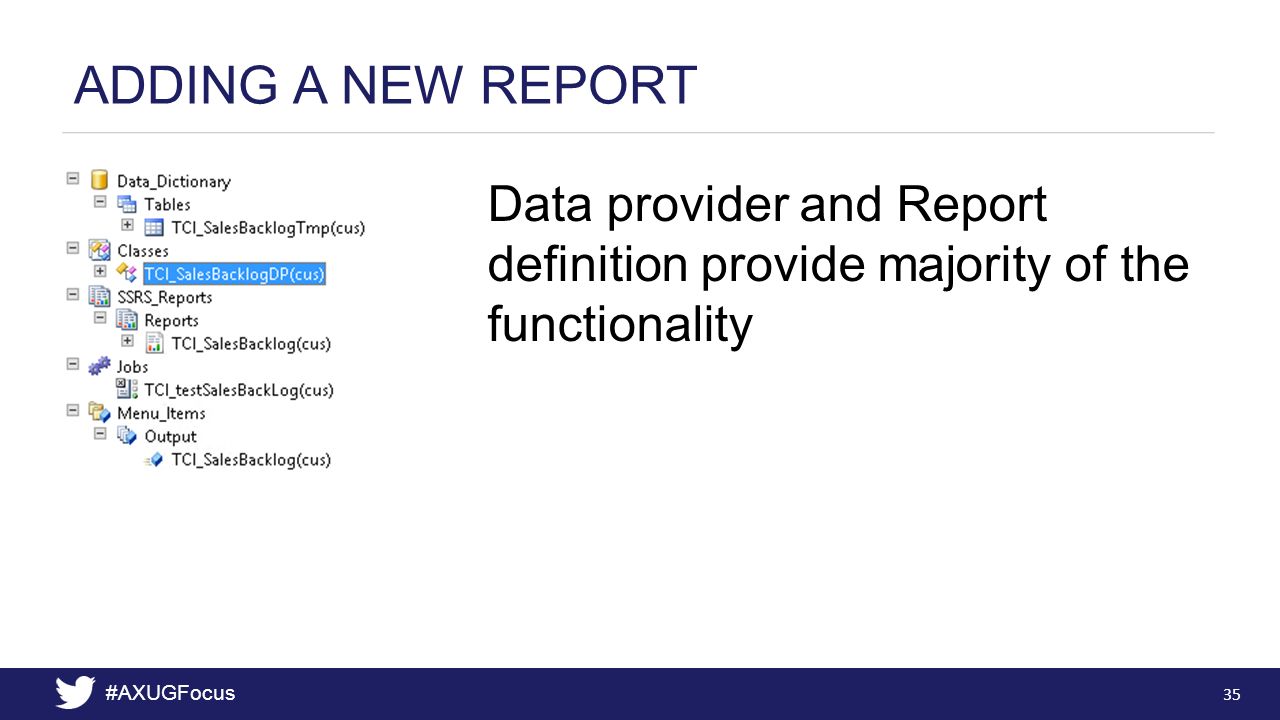 ADDING A NEW REPORT

Data_Dictionary
Tables
TCI_SalesBacklogTmp(cus)
Classes
TCI_SalesBacklogDP(cus)
SSRS_Reports
Reports
TCI_SalesBacklog(cus)
Jobs
TCI_testSalesBackLog(cus)
Menu_Items
Output
TCI_SalesBacklog(cus)

Data provider and Report definition provide majority of the functionality

#AXUGFocus

35